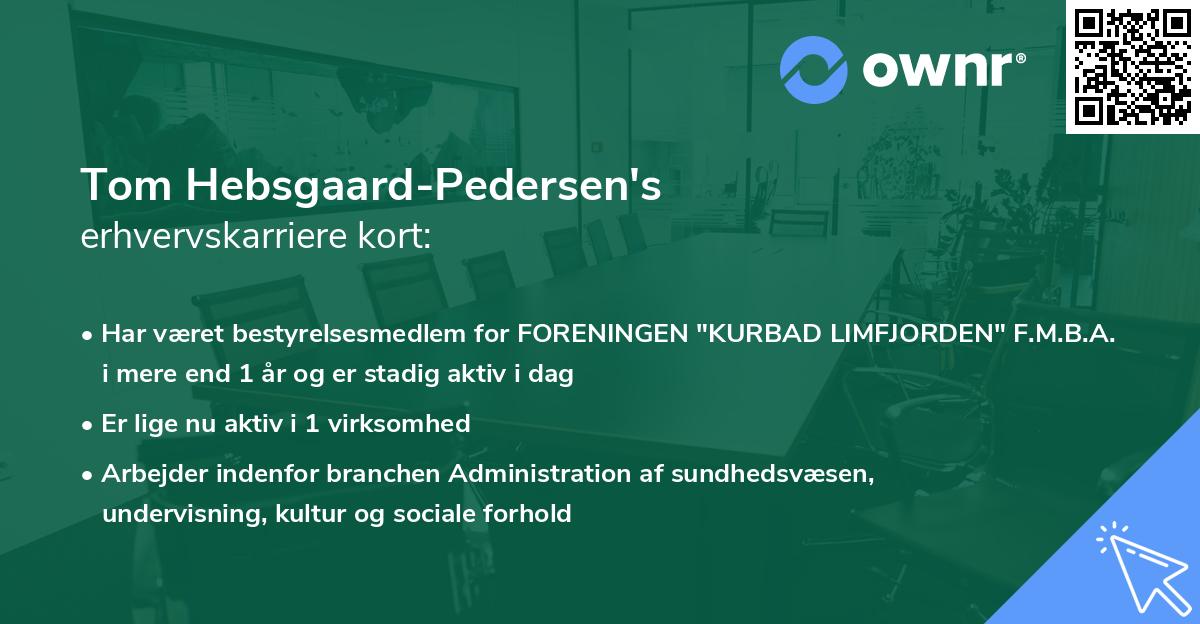 ownr®

Tom Hebsgaard-Pedersen's
erhvervskarriere kort:

• Har været bestyrelsesmedlem for FORENINGEN "KURBAD LIMFJORDEN" F.M.B.A. i mere end 1 år og er stadig aktiv i dag

• Er lige nu aktiv i 1 virksomhed

• Arbejder indenfor branchen Administration af sundhedsvæsen, undervisning, kultur og sociale forhold